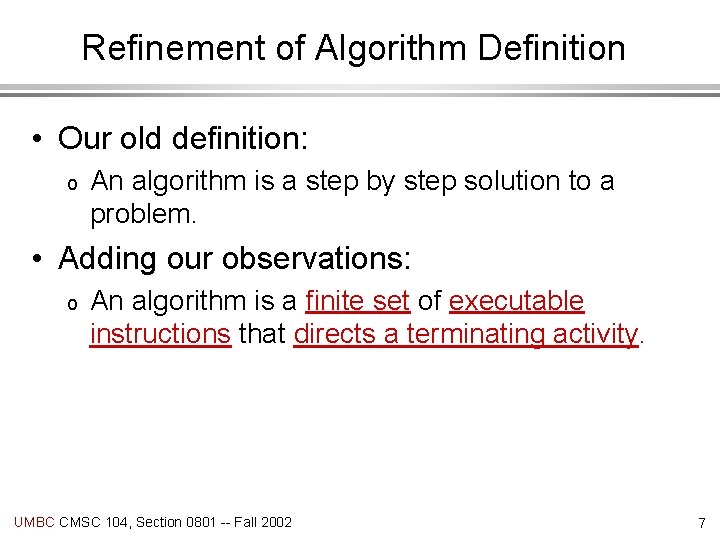 Refinement of Algorithm Definition

• Our old definition:

o An algorithm is a step by step solution to a problem.

• Adding our observations:

o An algorithm is a finite set of executable instructions that directs a terminating activity.

UMBC CMSC 104, Section 0801 -- Fall 2002

7